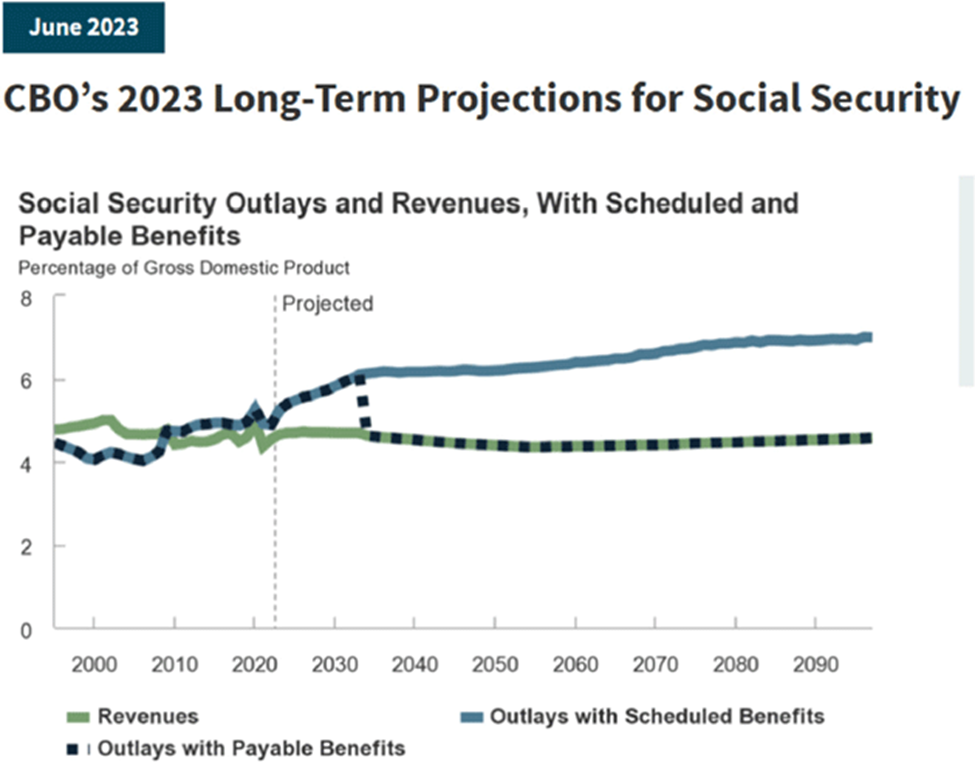 June 2023

CBO's 2023 Long-Term Projections for Social Security

Social Security Outlays and Revenues, With Scheduled and Payable Benefits

Percentage of Gross Domestic Product

8
6
4
2
0

Projected

2000 2010 2020 2030 2040 2050 2060 2070 2080 2090

Revenues
Outlays with Scheduled Benefits
Outlays with Payable Benefits